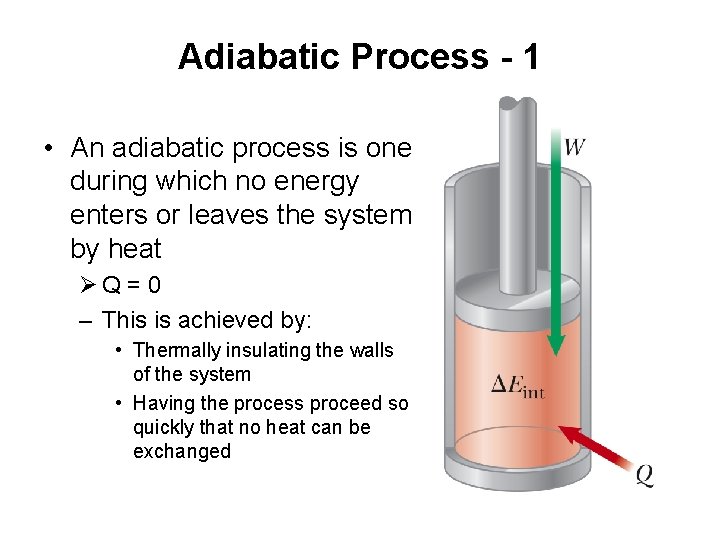 Adiabatic Process - 1

• An adiabatic process is one during which no energy enters or leaves the system by heat

➢ Q = 0

– This is achieved by:

• Thermally insulating the walls of the system

• Having the process proceed so quickly that no heat can be exchanged

$W$

$\Delta E_{\text{int}}$

$Q$